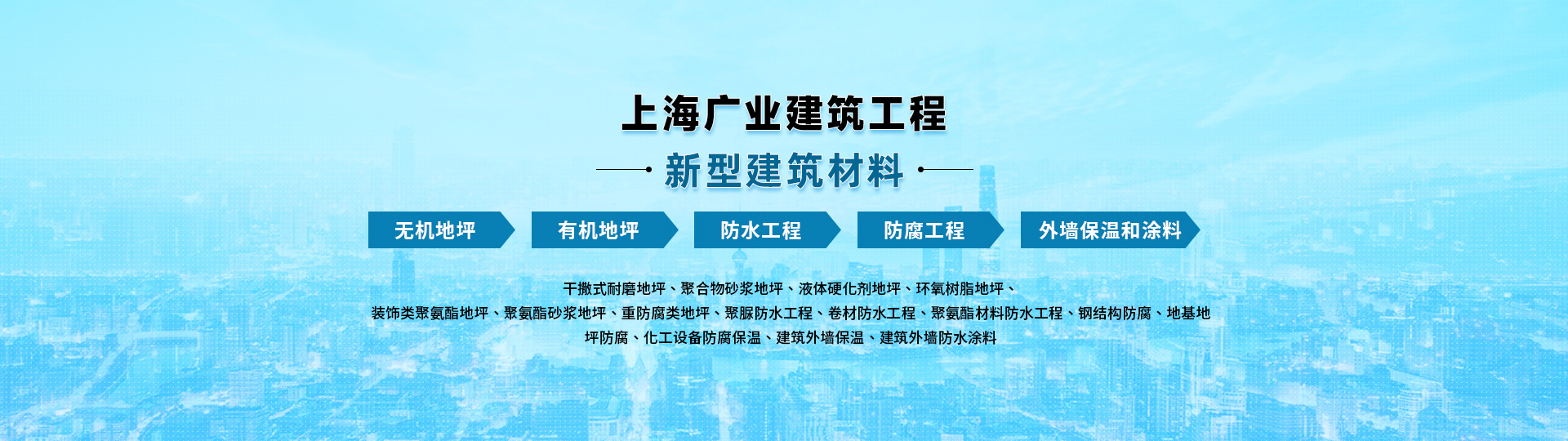 上海广业建筑工程

新型建筑材料

无机地坪

有机地坪

防水工程

防腐工程

外墙保温和涂料

干撒式耐磨地坪、聚合物砂浆地坪、液体硬化剂地坪、环氧树脂地坪、装饰类聚氨酯地坪、聚氨酯砂浆地坪、重防腐类地坪、聚脲防水工程、卷材防水工程、聚氨酯材料防水工程、钢结构防腐、地基地坪防腐、化工设备防腐保温、建筑外墙保温、建筑外墙防水涂料